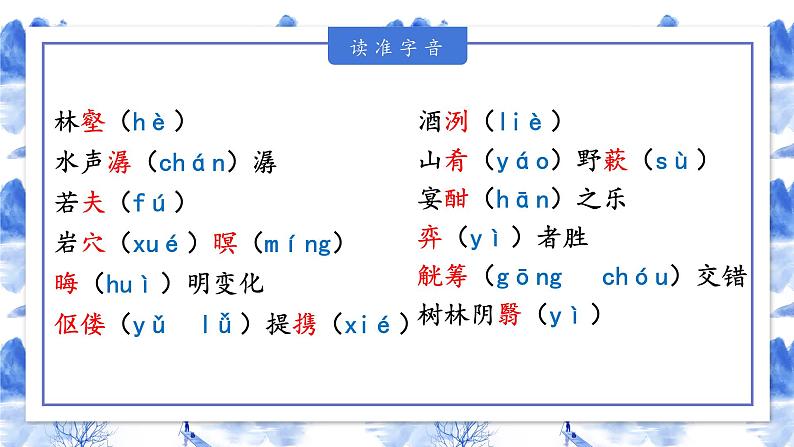 读准字音

林壑（hè）
水声潺（chán）潺
若夫（fú）
岩穴（xué）暝（míng）
晦（huì）明变化
伛偻（yǔ lǚ）提携（xié）

酒洌（liè）
山肴（yáo）野蔌（sù）
宴酣（hān）之乐
弈（yì）者胜
觥筹（gōng chóu）交错
树林阴翳（yì）